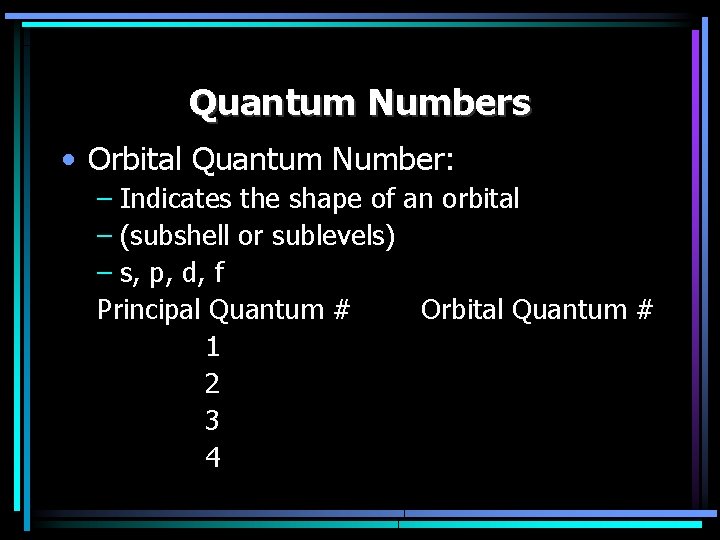 Quantum Numbers

• Orbital Quantum Number:
– Indicates the shape of an orbital
– (subshell or sublevels)
– s, p, d, f

| Principal Quantum # | Orbital Quantum # |
|---|---|
| 1 | |
| 2 | |
| 3 | |
| 4 | |